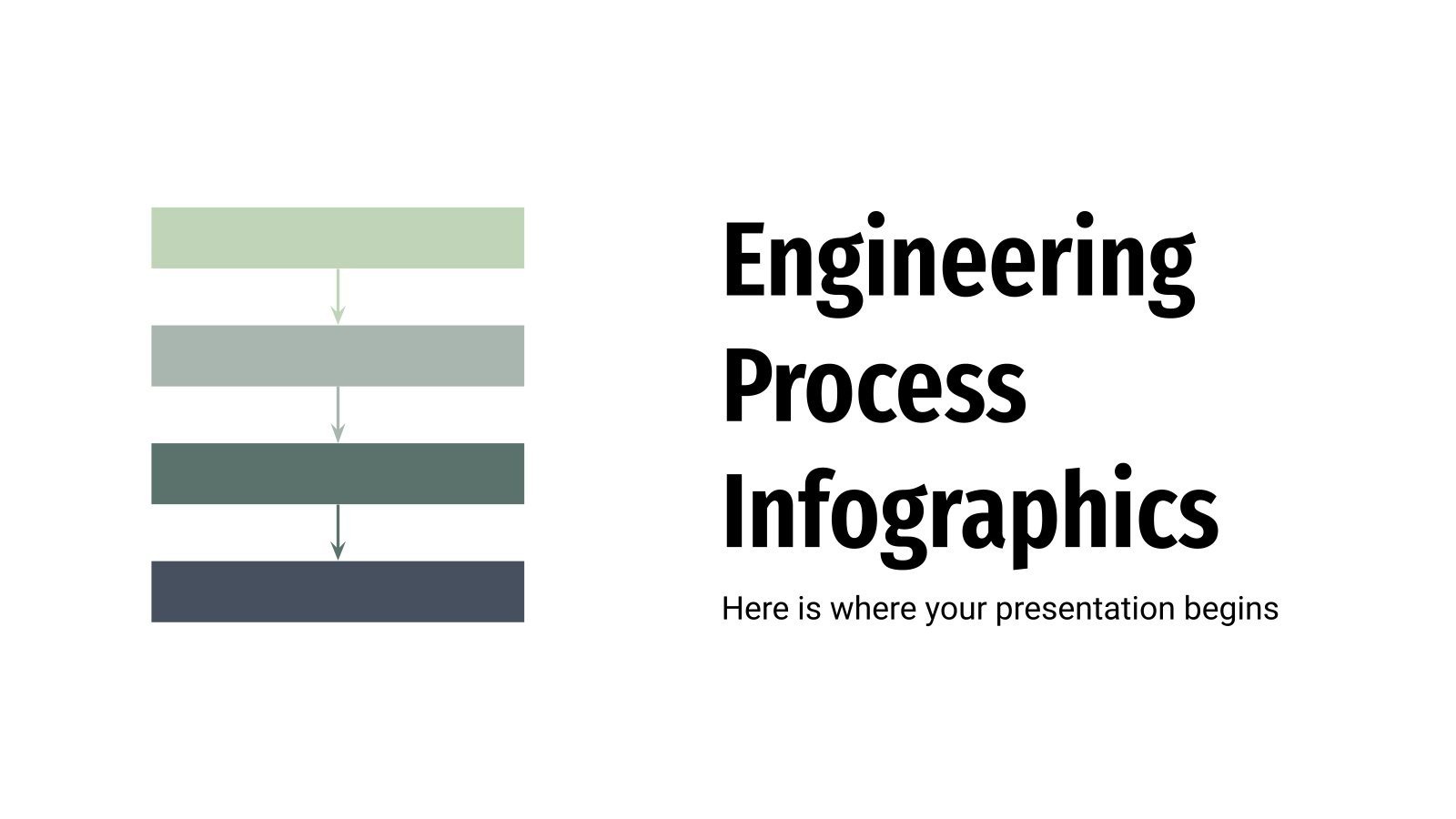 Engineering Process Infographics

Here is where your presentation begins